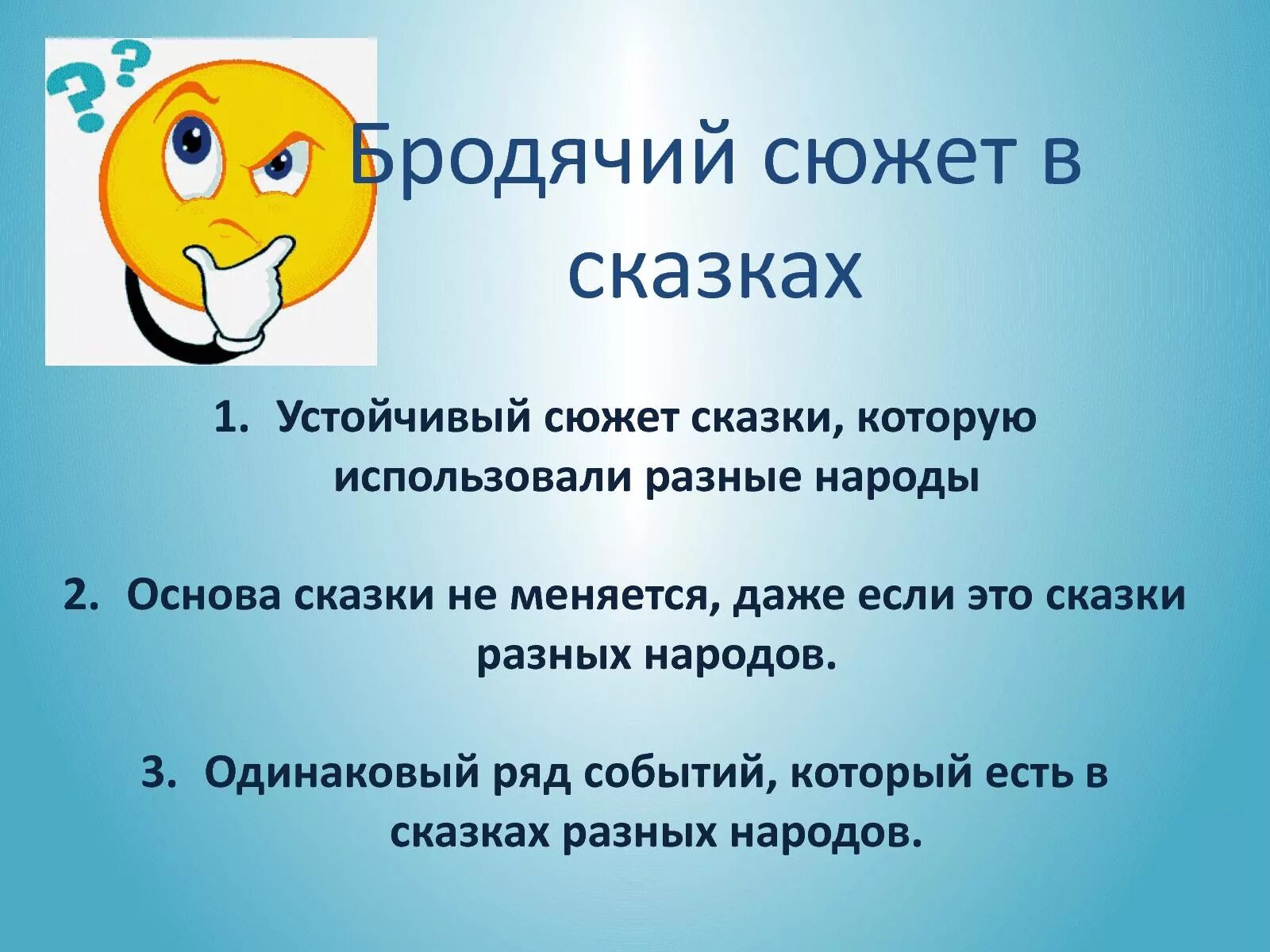 ??

Бродячий сюжет в сказках

1. Устойчивый сюжет сказки, которую использовали разные народы

2. Основа сказки не меняется, даже если это сказки разных народов.

3. Одинаковый ряд событий, который есть в сказках разных народов.